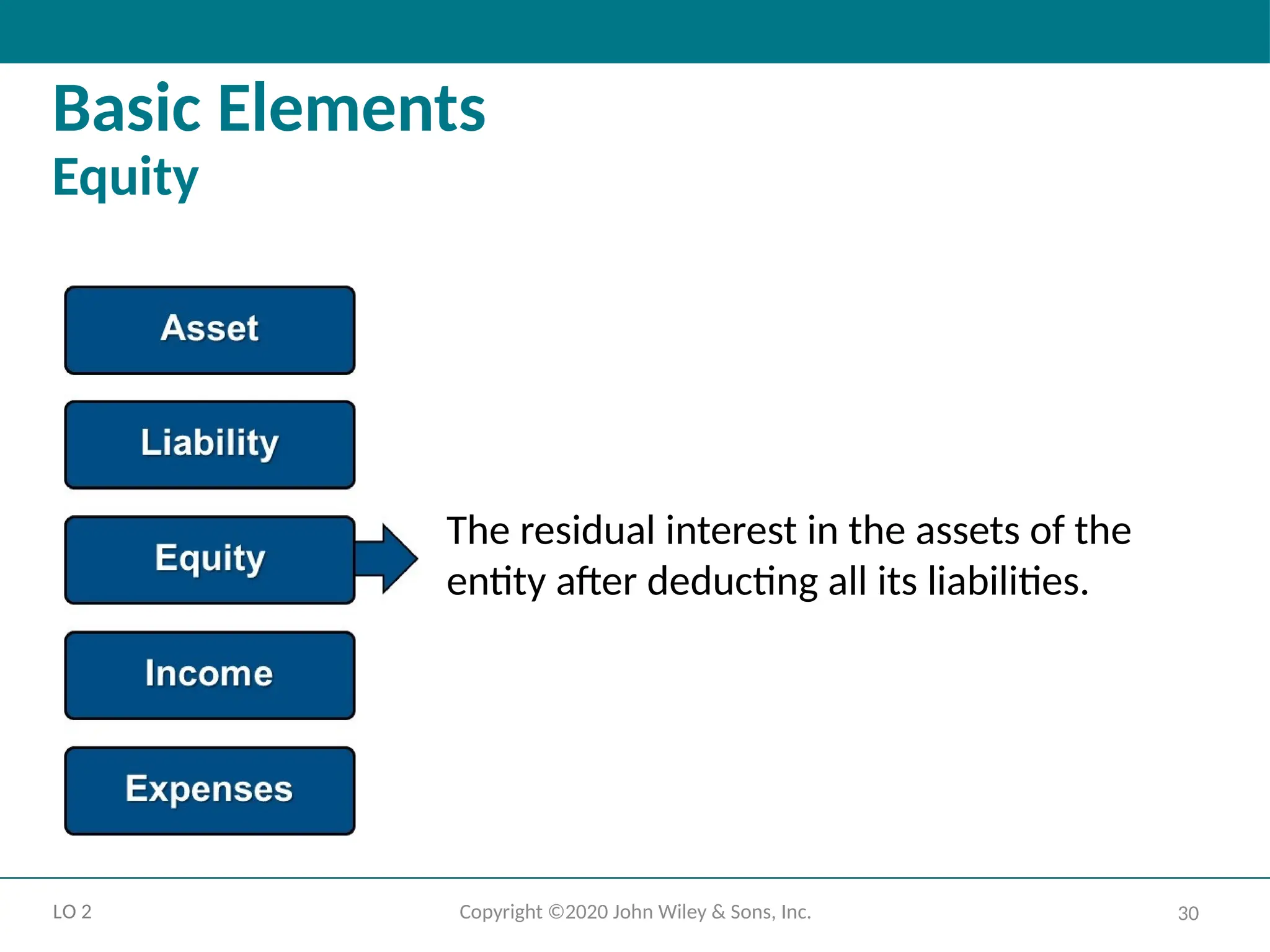 Basic Elements
Equity

Asset

Liability

Equity

Income

Expenses

The residual interest in the assets of the entity after deducting all its liabilities.

LO 2

Copyright ©2020 John Wiley & Sons, Inc.

30